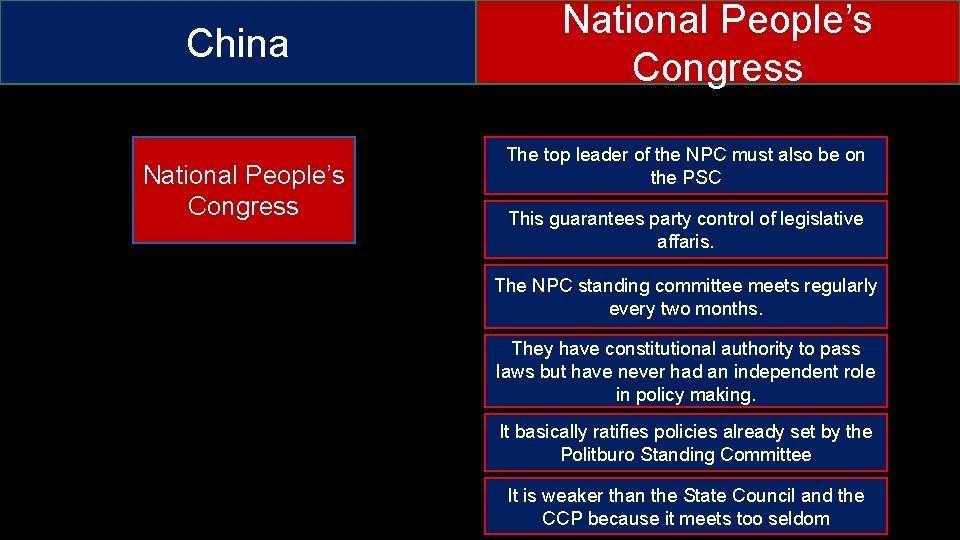 China

National People's Congress

National People's Congress

The top leader of the NPC must also be on the PSC

This guarantees party control of legislative affaris.

The NPC standing committee meets regularly every two months.

They have constitutional authority to pass laws but have never had an independent role in policy making.

It basically ratifies policies already set by the Politburo Standing Committee

It is weaker than the State Council and the CCP because it meets too seldom